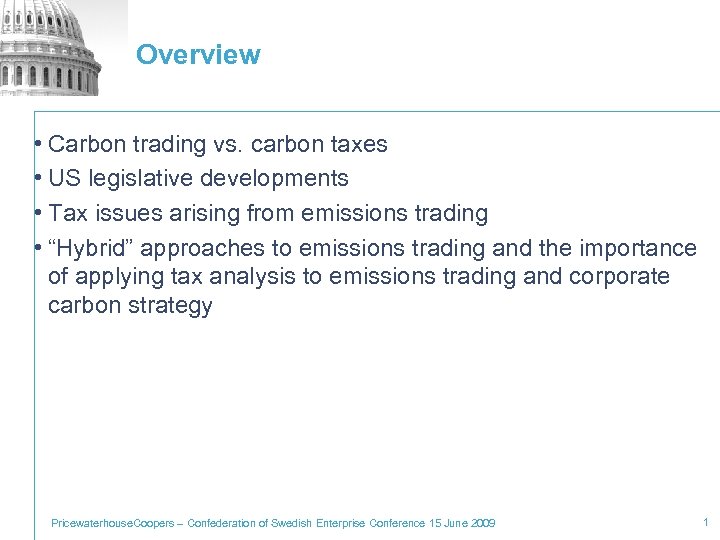 Overview

• Carbon trading vs. carbon taxes
• US legislative developments
• Tax issues arising from emissions trading
• “Hybrid” approaches to emissions trading and the importance of applying tax analysis to emissions trading and corporate carbon strategy

PricewaterhouseCoopers – Confederation of Swedish Enterprise Conference 15 June 2009

1